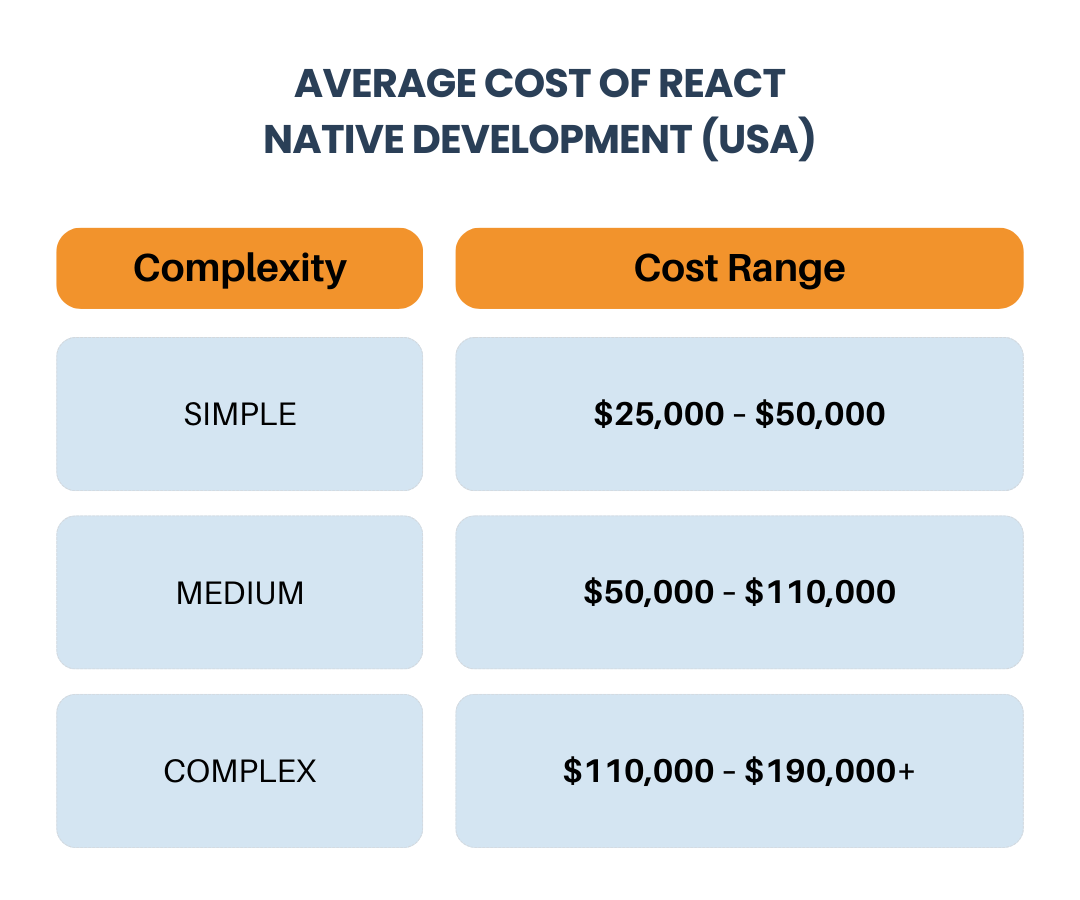 AVERAGE COST OF REACT NATIVE DEVELOPMENT (USA)

| Complexity | Cost Range |
|---|---|
| SIMPLE | \$25,000 - \$50,000 |
| MEDIUM | \$50,000 - \$110,000 |
| COMPLEX | \$110,000 - \$190,000+ |